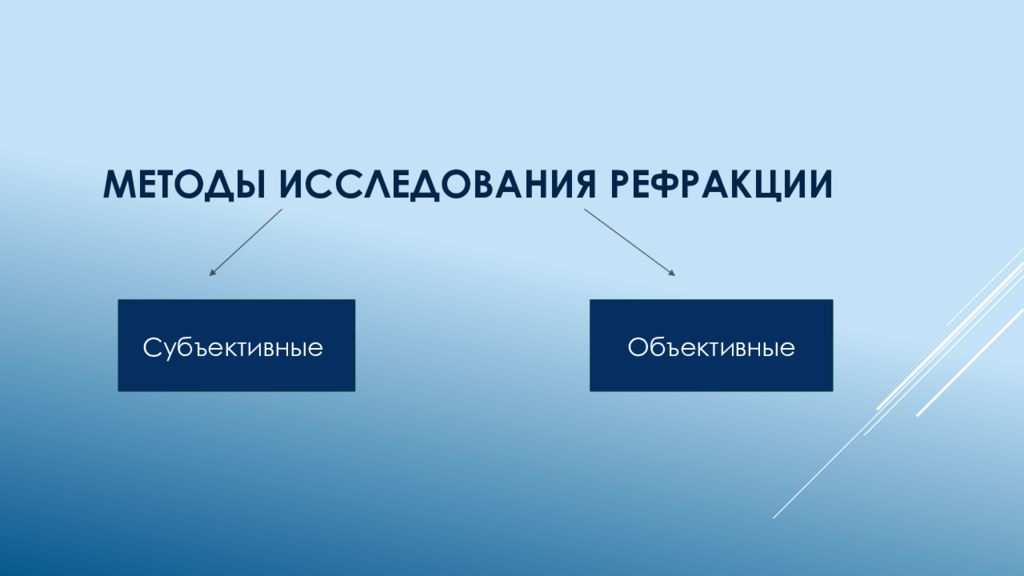 МЕТОДЫ ИССЛЕДОВАНИЯ РЕФРАКЦИИ

Субъективные

Объективные